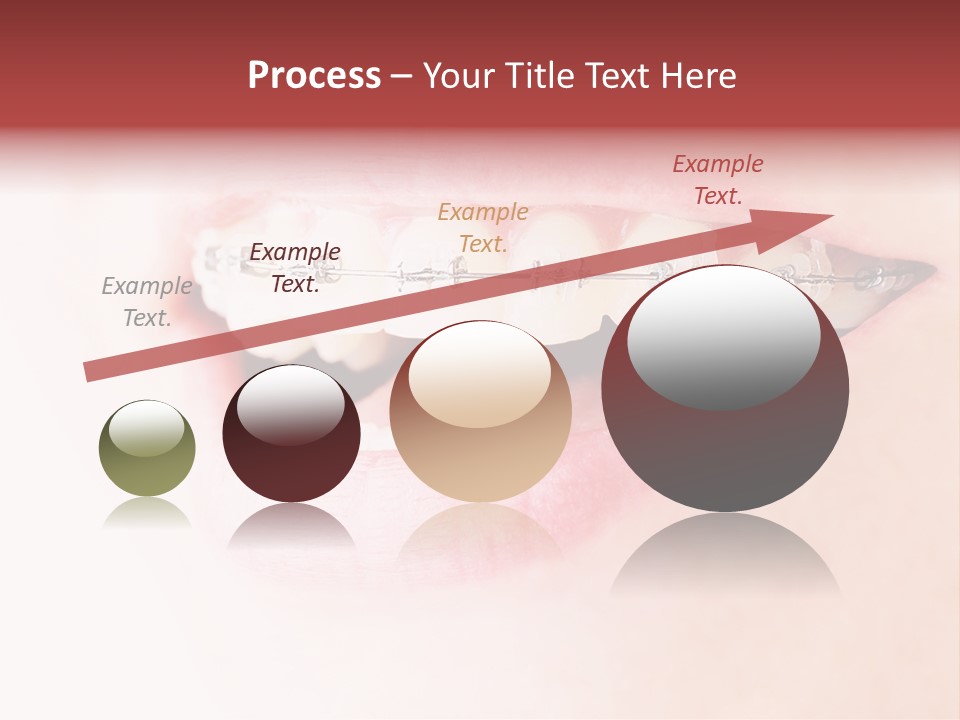 Process – Your Title Text Here

Example Text.

Example Text.

Example Text.

Example Text.